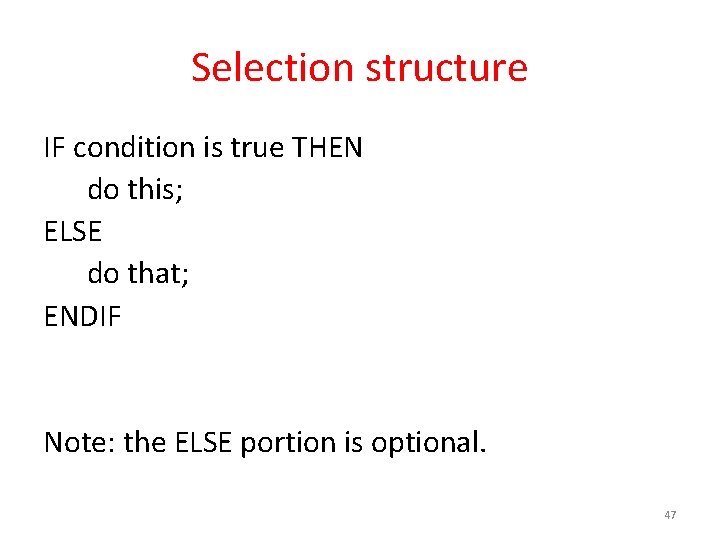 Selection structure

IF condition is true THEN
do this;
ELSE
do that;
ENDIF

Note: the ELSE portion is optional.

47